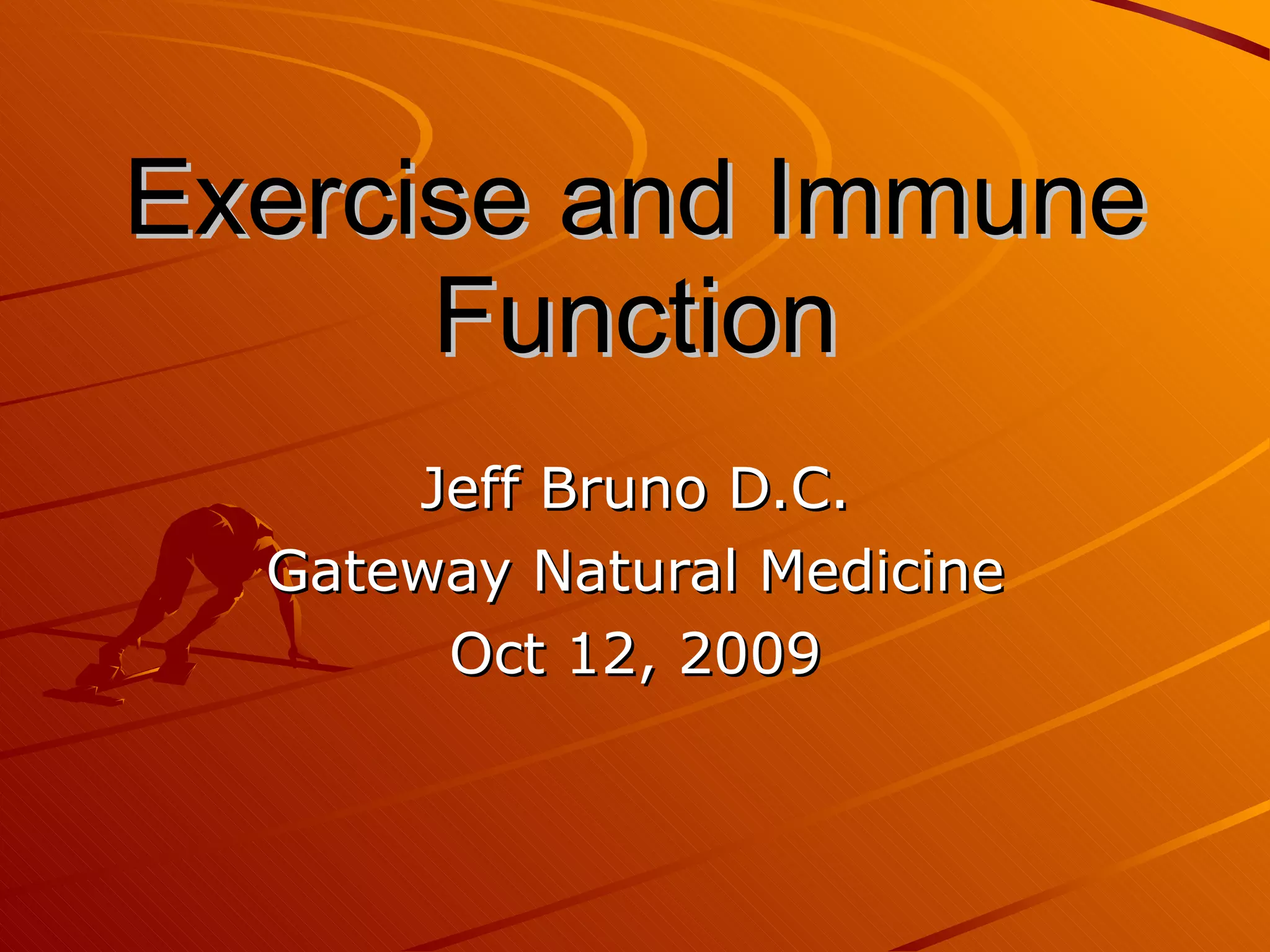 Exercise and Immune Function

Jeff Bruno D.C.

Gateway Natural Medicine

Oct 12, 2009